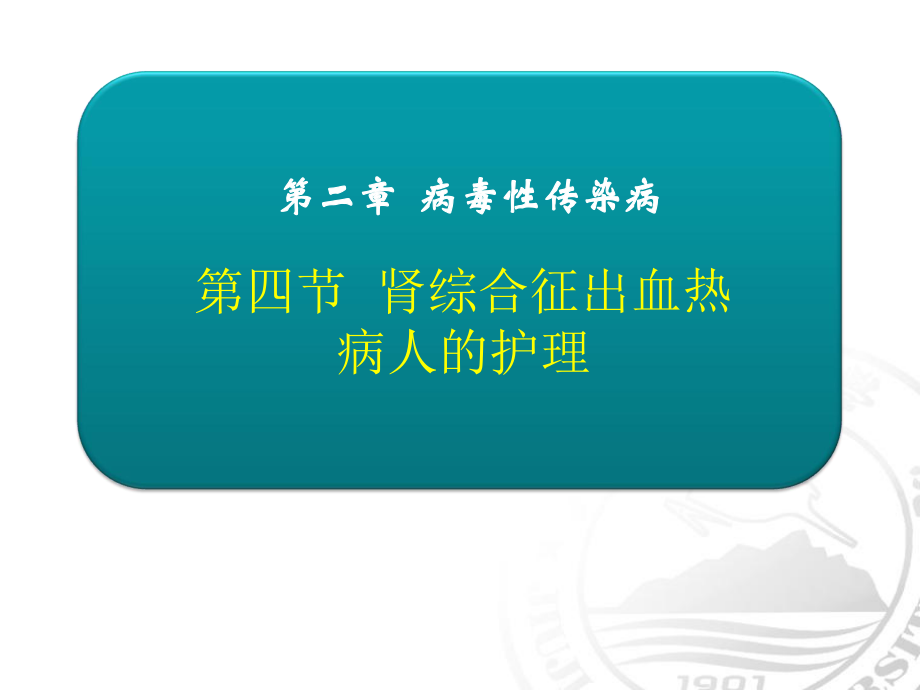 第二章 病毒性传染病

第四节 肾综合征出血热病人的护理

1901